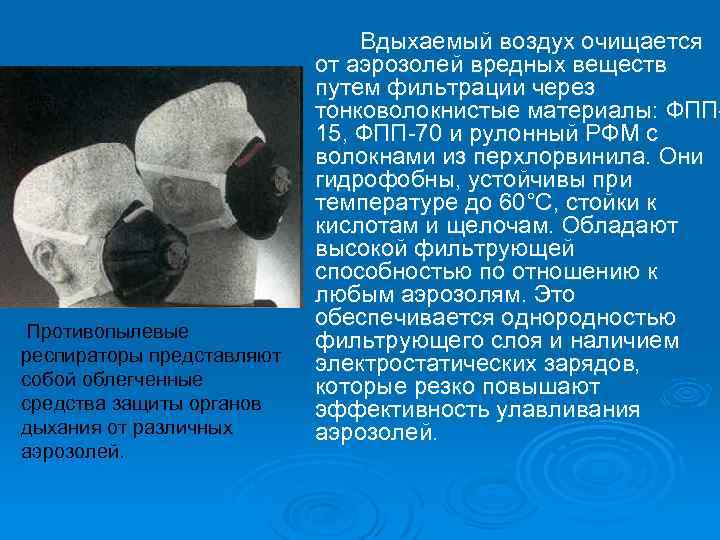 Вдыхаемый воздух очищается от аэрозолей вредных веществ путем фильтрации через тонковолокнистые материалы: ФПП-15, ФПП-70 и рулонный РФМ с волокнами из перхлорвинила. Они гидрофобны, устойчивы при температуре до 60°С, стойки к кислотам и щелочам. Обладают высокой фильтрующей способностью по отношению к любым аэрозолям. Это обеспечивается однородностью фильтрующего слоя и наличием электростатических зарядов, которые резко повышают эффективность улавливания аэрозолей.

Противопылевые респираторы представляют собой облегченные средства защиты органов дыхания от различных аэрозолей.